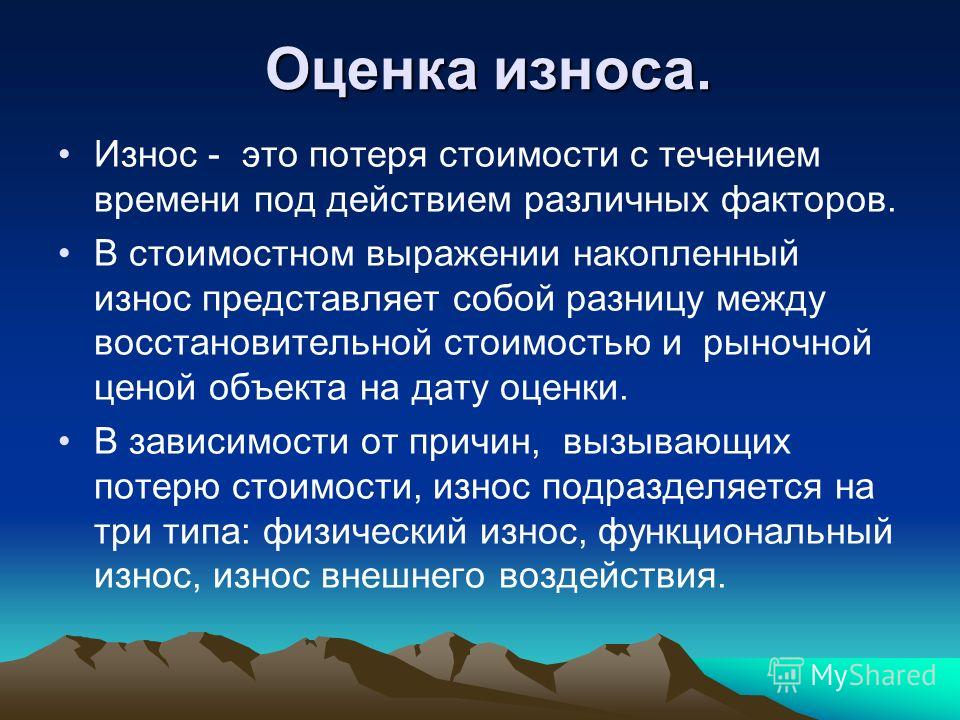 Оценка износа.

• Износ - это потеря стоимости с течением времени под действием различных факторов.

• В стоимостном выражении накопленный износ представляет собой разницу между восстановительной стоимостью и рыночной ценой объекта на дату оценки.

• В зависимости от причин, вызывающих потерю стоимости, износ подразделяется на три типа: физический износ, функциональный износ, износ внешнего воздействия.

MyShared